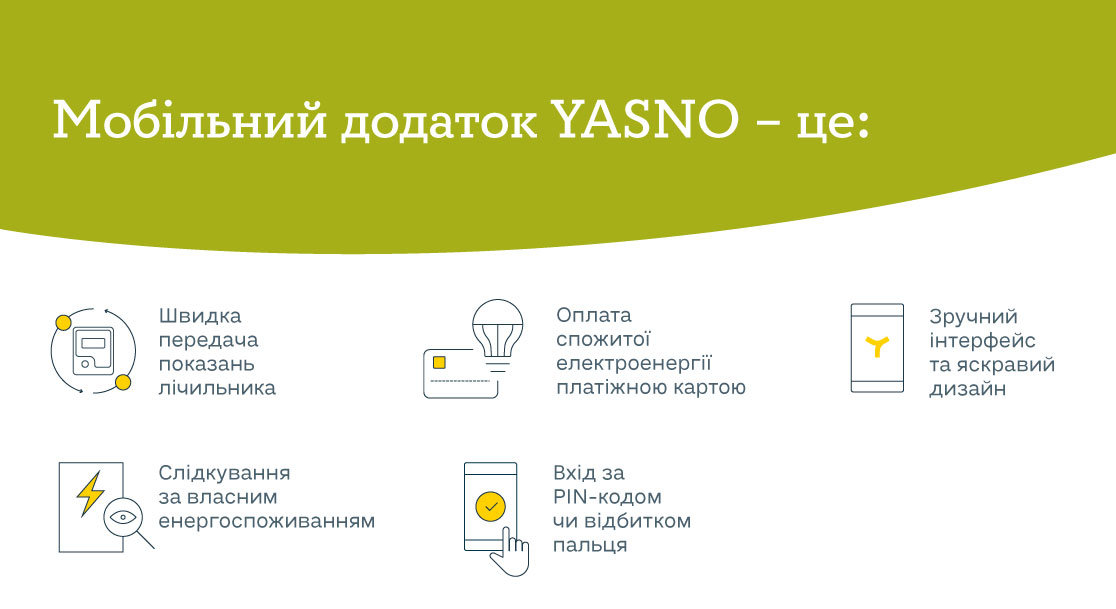 Мобільний додаток YASNO – це:

Швидка передача показань лічильника

Оплата спожитої електроенергії платіжною картою

Зручний інтерфейс та яскравий дизайн

Слідкування за власним енергоспоживанням

Вхід за PIN-кодом чи відбитком пальця